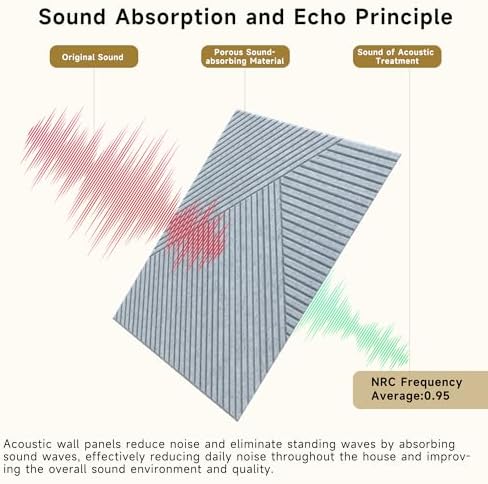 Sound Absorption and Echo Principle

Original Sound

Porous Sound-absorbing Material

Sound of Acoustic Treatment

NRC Frequency Average:0.95

Acoustic wall panels reduce noise and eliminate standing waves by absorbing sound waves, effectively reducing daily noise throughout the house and improving the overall sound environment and quality.